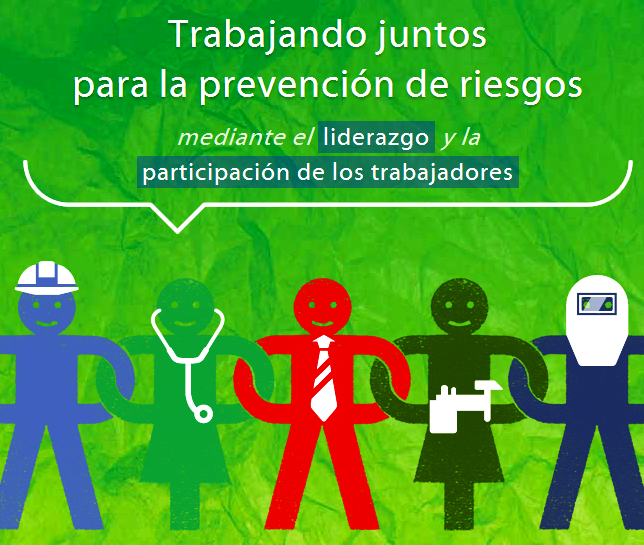 Trabajando juntos
para la prevención de riesgos

mediante el liderazgo y la
participación de los trabajadores